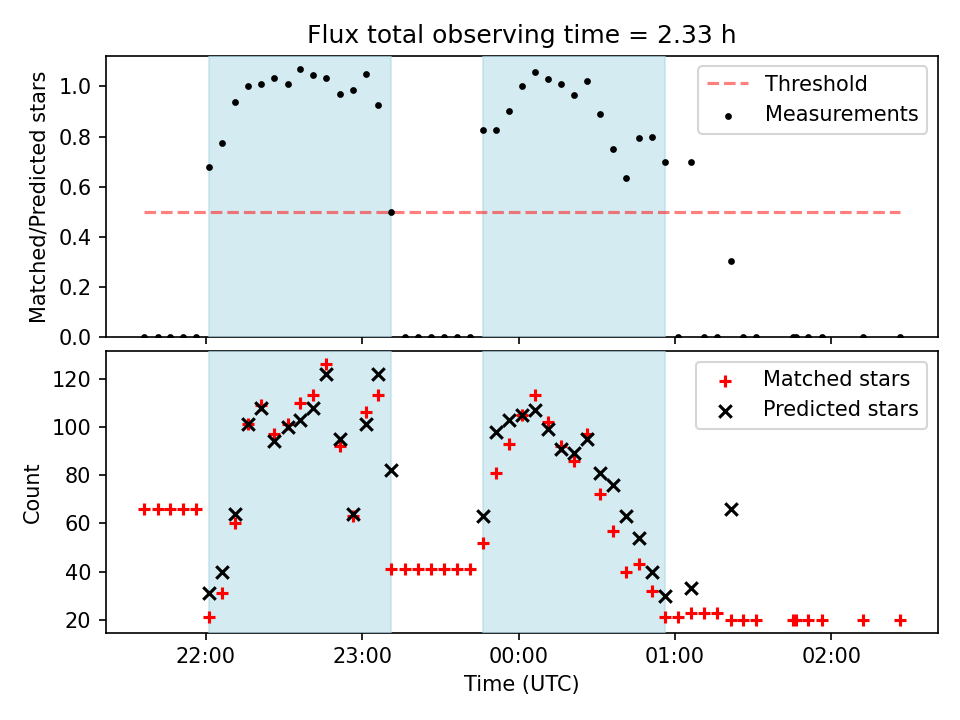 Flux total observing time = 2.33 h

Matched/Predicted stars

1.0
0.8
0.6
0.4
0.2
0.0

Threshold
Measurements

Count

120
100
80
60
40
20

Matched stars
Predicted stars

22:00
23:00
00:00
01:00
02:00

Time (UTC)